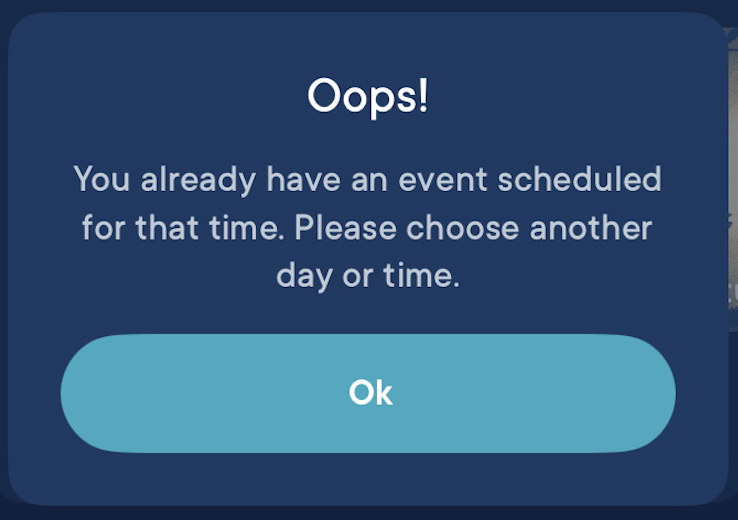 Oops!

You already have an event scheduled for that time. Please choose another day or time.

Ok